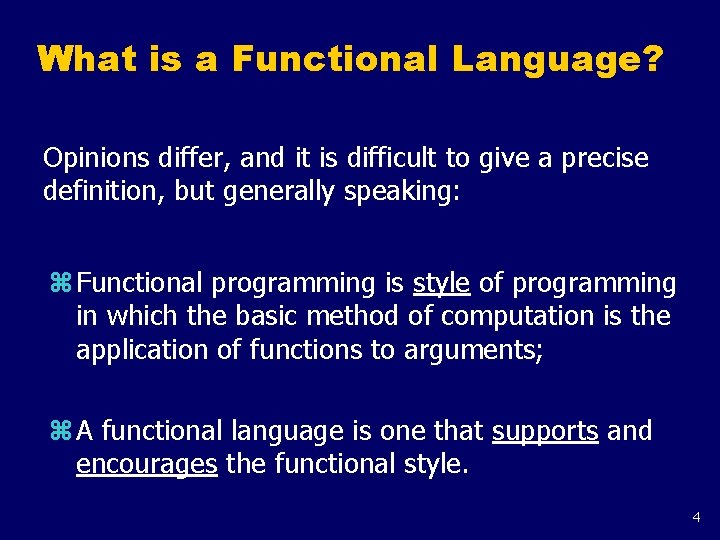 What is a Functional Language?

Opinions differ, and it is difficult to give a precise definition, but generally speaking:

⌘ Functional programming is style of programming in which the basic method of computation is the application of functions to arguments;

⌘ A functional language is one that supports and encourages the functional style.

4